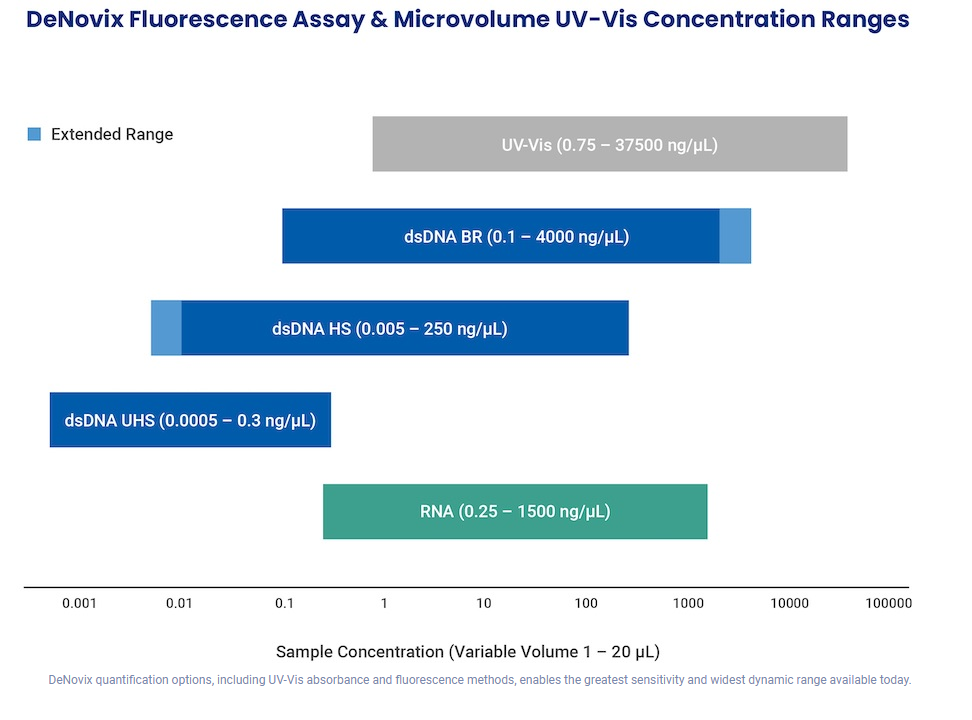 DeNovix Fluorescence Assay & Microvolume UV-Vis Concentration Ranges

Extended Range

UV-Vis (0.75 – 37500 ng/µL)

dsDNA BR (0.1 – 4000 ng/µL)

dsDNA HS (0.005 – 250 ng/µL)

dsDNA UHS (0.0005 – 0.3 ng/µL)

RNA (0.25 – 1500 ng/µL)

0.001 0.01 0.1 1 10 100 1000 10000 100000

Sample Concentration (Variable Volume 1 – 20 µL)

DeNovix quantification options, including UV-Vis absorbance and fluorescence methods, enables the greatest sensitivity and widest dynamic range available today.